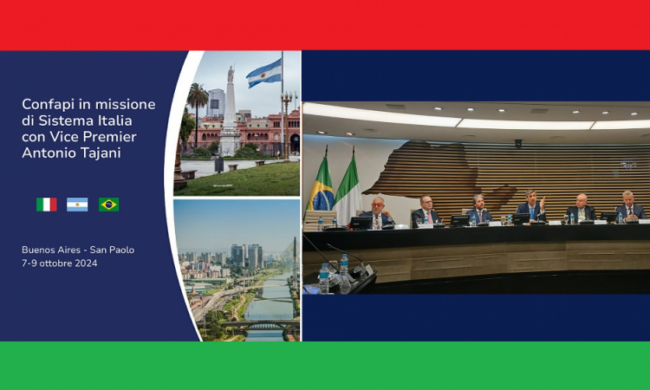 Confapi in missione di Sistema Italia con Vice Premier Antonio Tajani

Buenos Aires - San Paolo
7-9 ottobre 2024